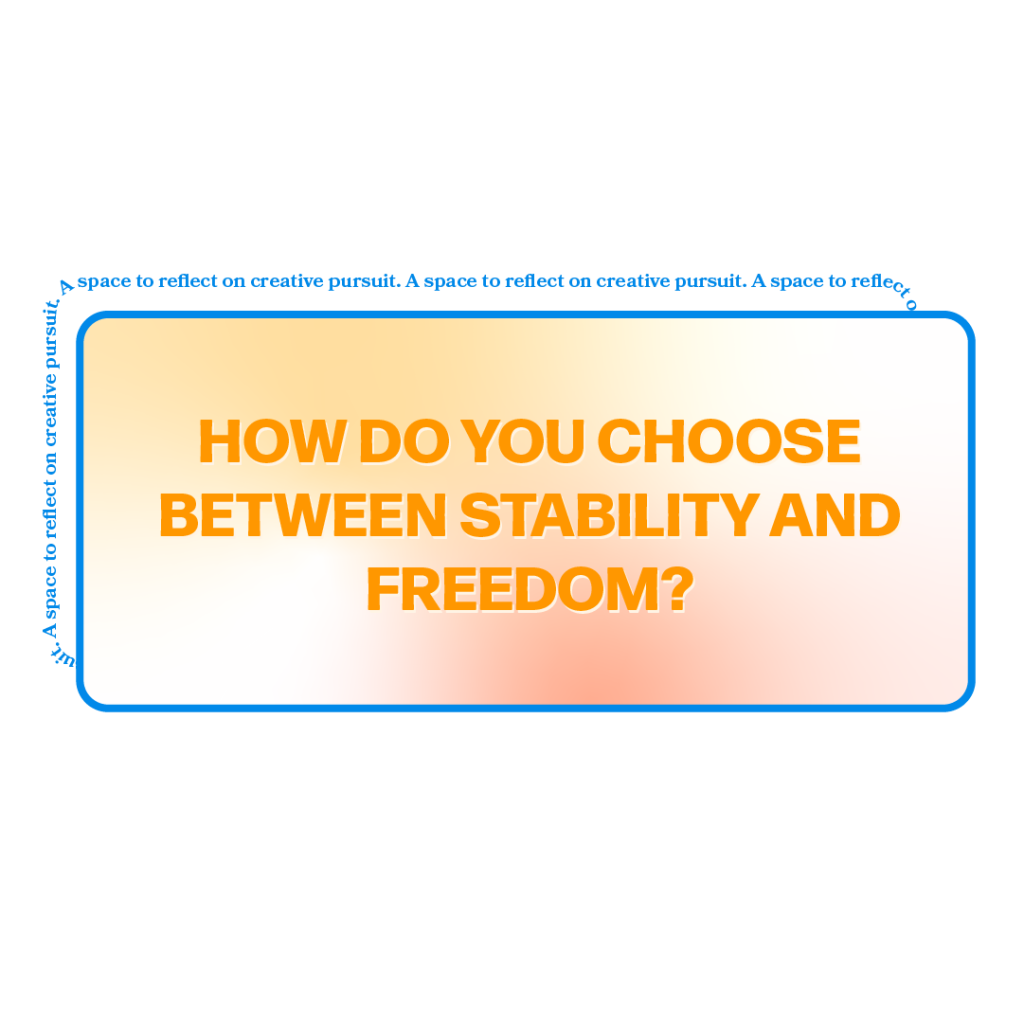 uit. A space to reflect on creative pursuit. A space to reflect on creative pursuit. A space to reflect on creative pursuit. A space to reflect o

HOW DO YOU CHOOSE BETWEEN STABILITY AND FREEDOM?